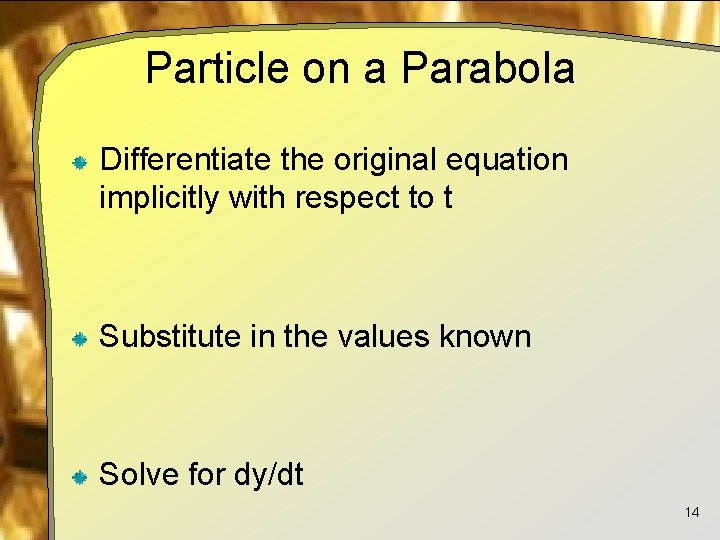 Particle on a Parabola

Differentiate the original equation implicitly with respect to t

Substitute in the values known

Solve for dy/dt

14